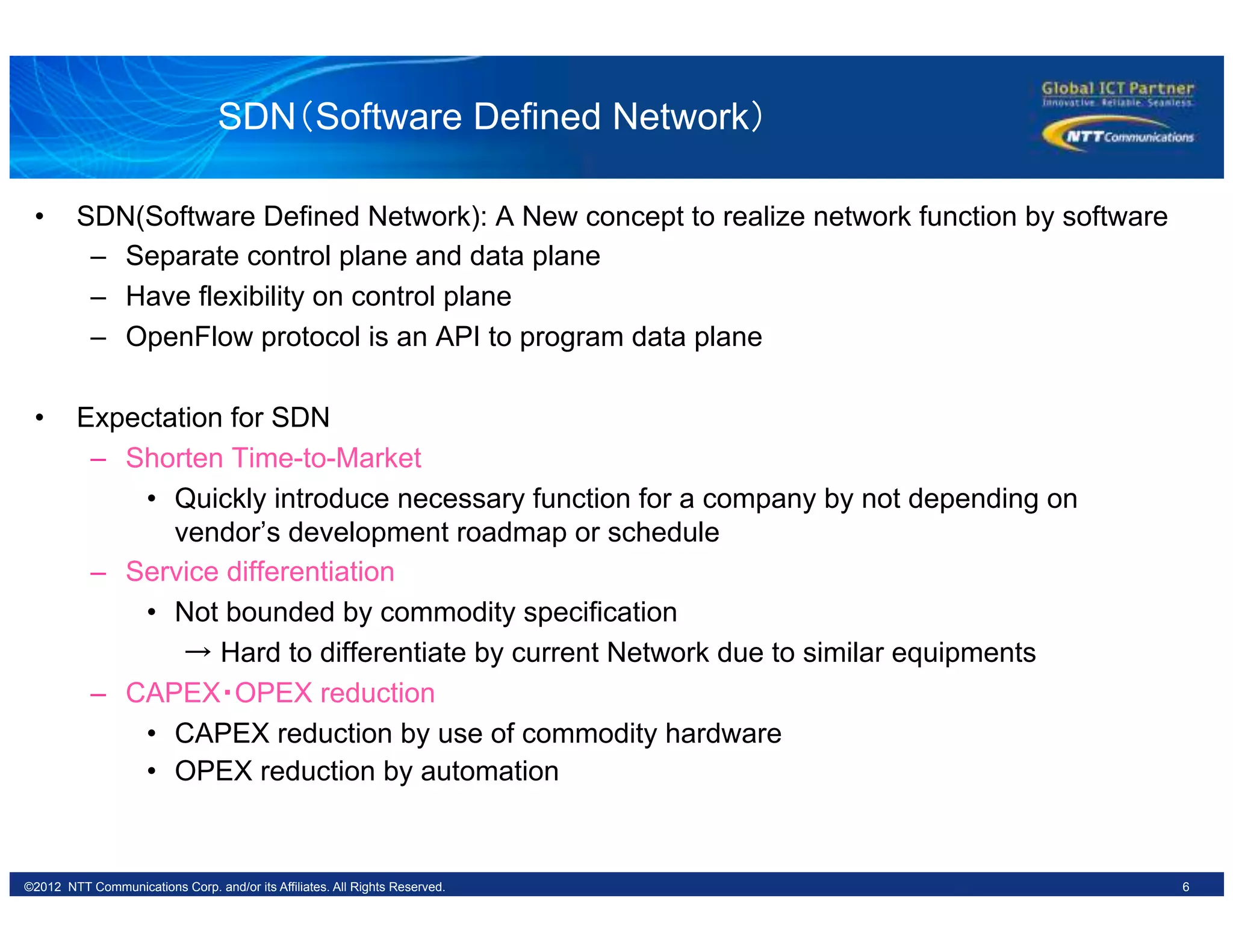 SDN（Software Defined Network）

Global ICT Partner
Innovative. Reliable. Seamless.
NTT Communications

• SDN(Software Defined Network): A New concept to realize network function by software
– Separate control plane and data plane
– Have flexibility on control plane
– OpenFlow protocol is an API to program data plane

• Expectation for SDN
– Shorten Time-to-Market
• Quickly introduce necessary function for a company by not depending on vendor’s development roadmap or schedule
– Service differentiation
• Not bounded by commodity specification
→ Hard to differentiate by current Network due to similar equipments
– CAPEX･OPEX reduction
• CAPEX reduction by use of commodity hardware
• OPEX reduction by automation

©2012 NTT Communications Corp. and/or its Affiliates. All Rights Reserved. 6